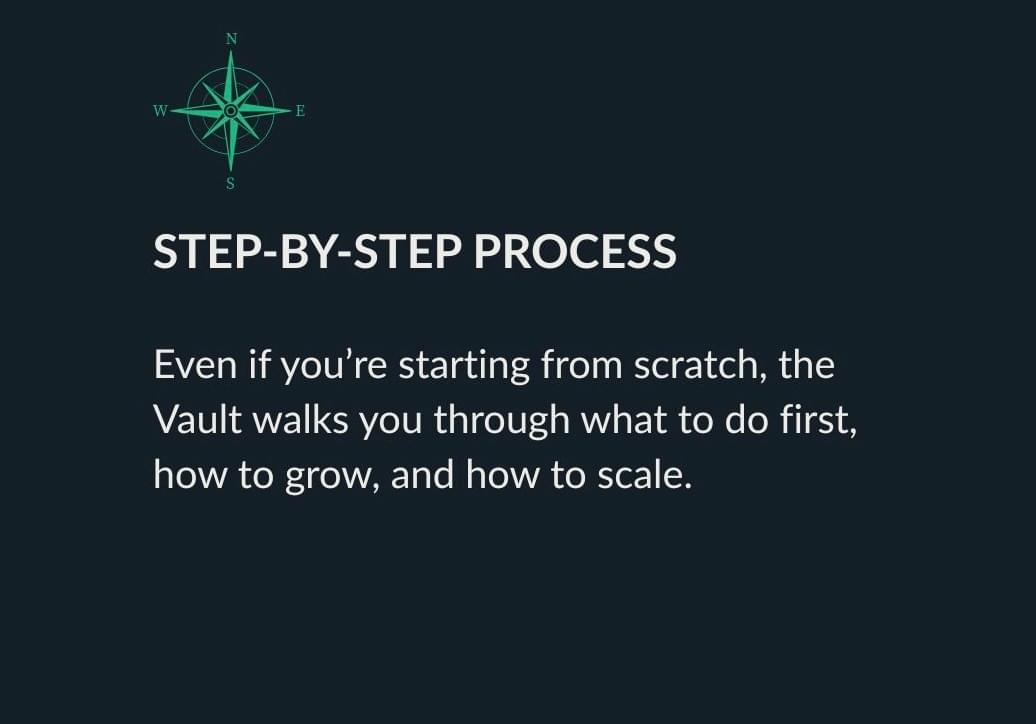 N
W
E
S

STEP-BY-STEP PROCESS

Even if you’re starting from scratch, the Vault walks you through what to do first, how to grow, and how to scale.